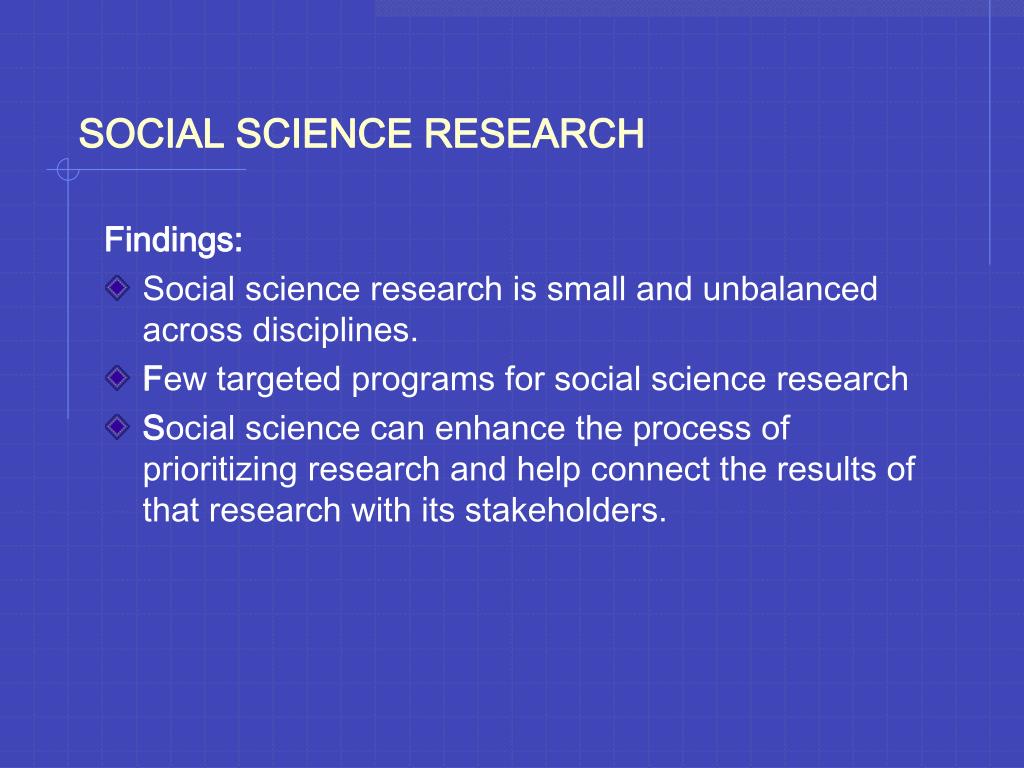 SOCIAL SCIENCE RESEARCH

Findings:

Social science research is small and unbalanced across disciplines.

Few targeted programs for social science research

Social science can enhance the process of prioritizing research and help connect the results of that research with its stakeholders.